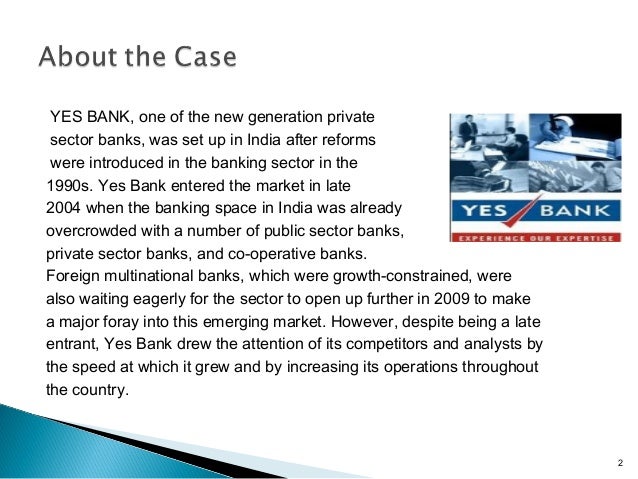 About the Case

YES BANK, one of the new generation private sector banks, was set up in India after reforms were introduced in the banking sector in the 1990s. Yes Bank entered the market in late 2004 when the banking space in India was already overcrowded with a number of public sector banks, private sector banks, and co-operative banks. Foreign multinational banks, which were growth-constrained, were also waiting eagerly for the sector to open up further in 2009 to make a major foray into this emerging market. However, despite being a late entrant, Yes Bank drew the attention of its competitors and analysts by the speed at which it grew and by increasing its operations throughout the country.

YES BANK
EXPERIENCE OUR EXPERTISE

2